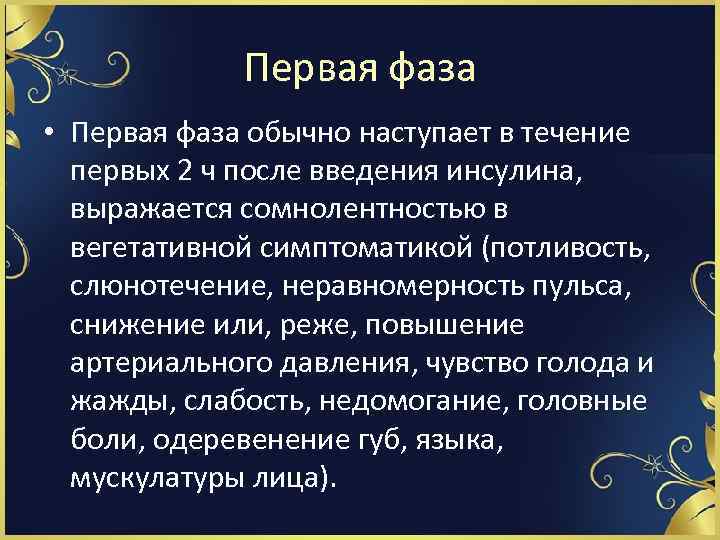 Первая фаза

• Первая фаза обычно наступает в течение первых 2 ч после введения инсулина, выражается сомнолентностью в вегетативной симптоматикой (потливость, слюнотечение, неравномерность пульса, снижение или, реже, повышение артериального давления, чувство голода и жажды, слабость, недомогание, головные боли, одеревенение губ, языка, мускулатуры лица).